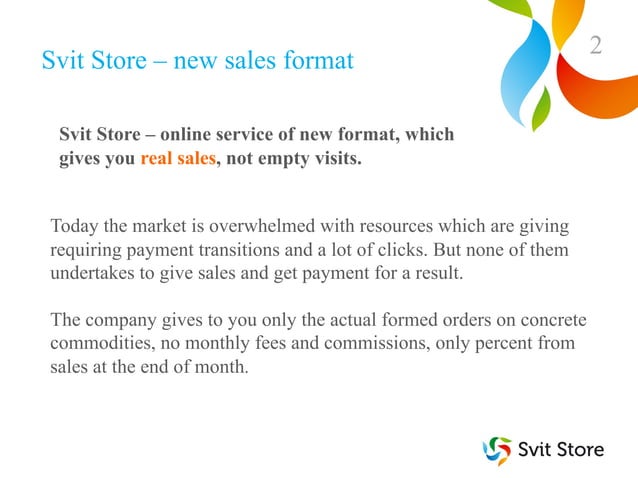 Svit Store – new sales format

2

Svit Store – online service of new format, which gives you real sales, not empty visits.

Today the market is overwhelmed with resources which are giving requiring payment transitions and a lot of clicks. But none of them undertakes to give sales and get payment for a result.

The company gives to you only the actual formed orders on concrete commodities, no monthly fees and commissions, only percent from sales at the end of month.

Svit Store